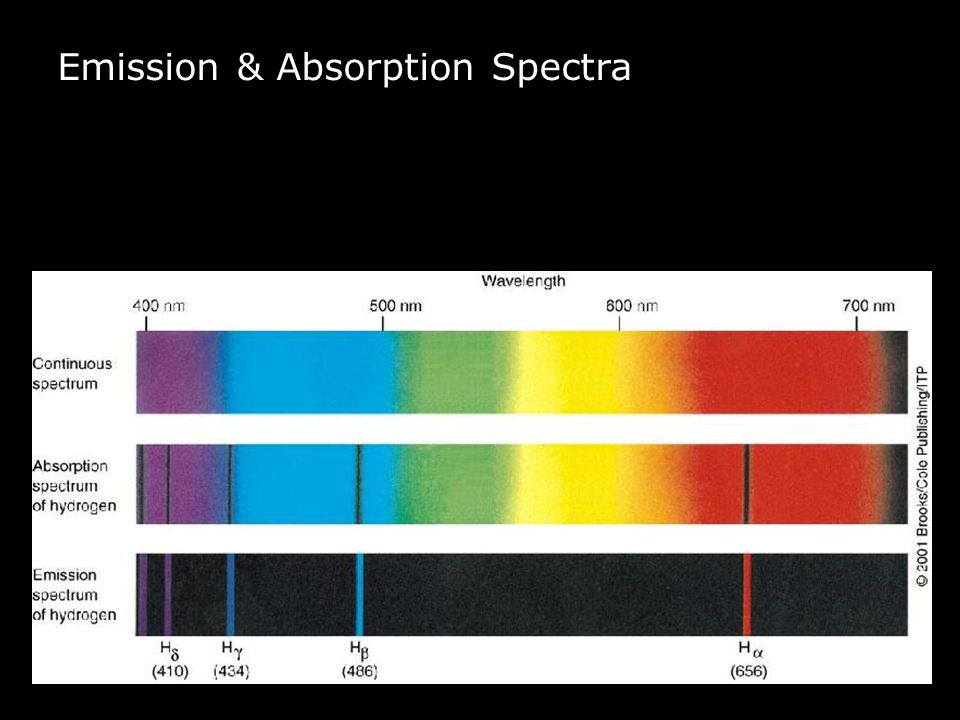 Emission & Absorption Spectra

Wavelength

400 nm
500 nm
600 nm
700 nm

Continuous spectrum

Absorption spectrum of hydrogen

Emission spectrum of hydrogen

$H_\delta$ (410)
$H_\gamma$ (434)
$H_\beta$ (486)
$H_\alpha$ (656)

© 2001 Brooks/Cole Publishing/ITP